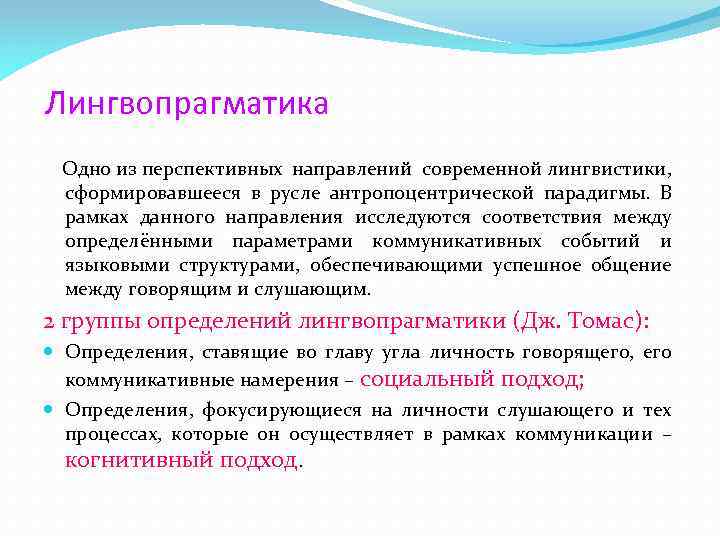 Лингвопрагматика

Одно из перспективных направлений современной лингвистики, сформировавшееся в русле антропоцентрической парадигмы. В рамках данного направления исследуются соответствия между определёнными параметрами коммуникативных событий и языковыми структурами, обеспечивающими успешное общение между говорящим и слушающим.

2 группы определений лингвопрагматики (Дж. Томас):

Определения, ставящие во главу угла личность говорящего, его коммуникативные намерения – социальный подход;

Определения, фокусирующиеся на личности слушающего и тех процессах, которые он осуществляет в рамках коммуникации – когнитивный подход.